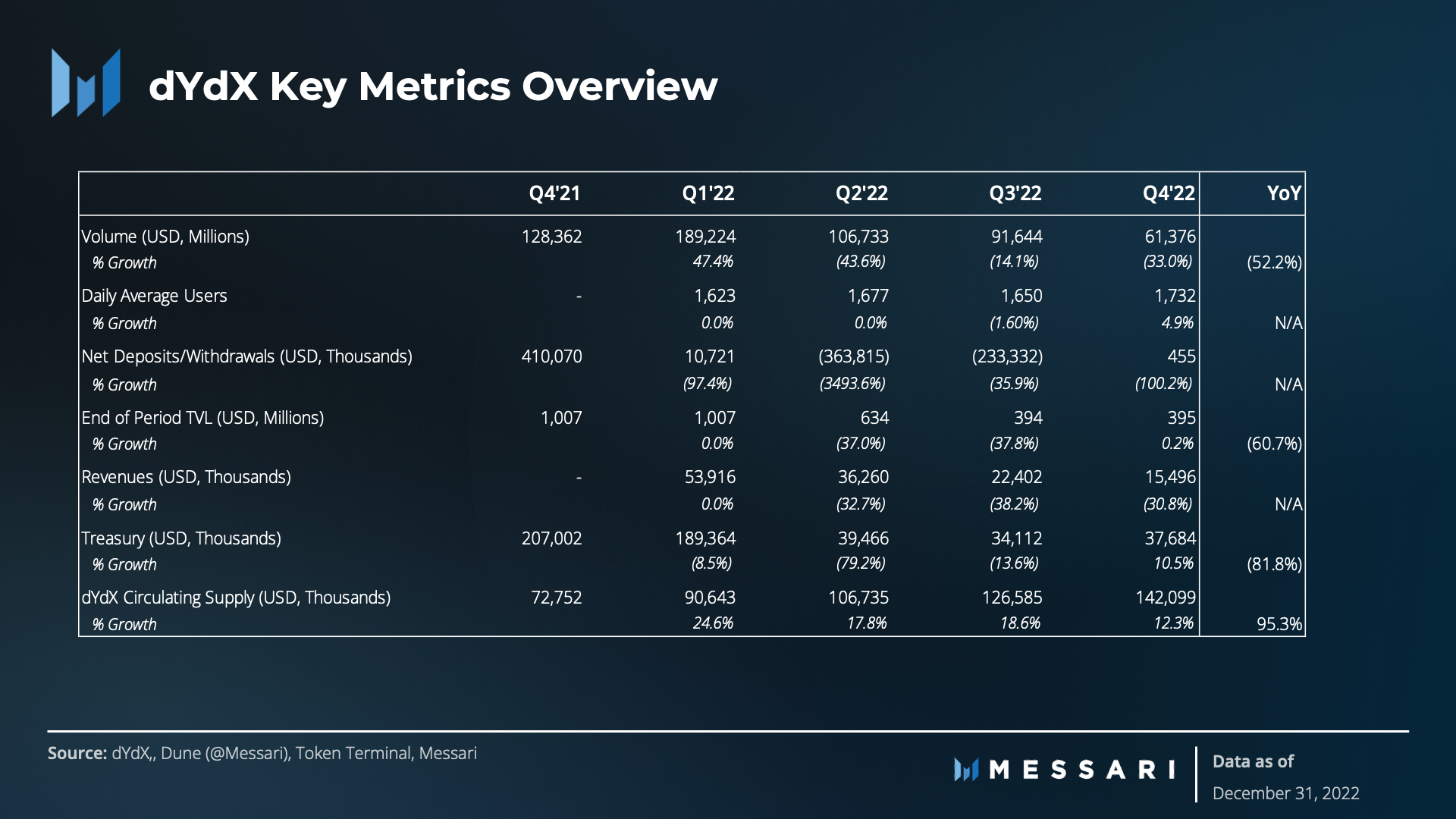 dYdX Key Metrics Overview

| | Q4'21 | Q1'22 | Q2'22 | Q3'22 | Q4'22 | YoY |
|---|---|---|---|---|---|---|
| Volume (USD, Millions) | 128,362 | 189,224 | 106,733 | 91,644 | 61,376 | |
| % Growth | | 47.4% | (43.6%) | (14.1%) | (33.0%) | (52.2%) |
| Daily Average Users | - | 1,623 | 1,677 | 1,650 | 1,732 | |
| % Growth | | 0.0% | 0.0% | (1.60%) | 4.9% | N/A |
| Net Deposits/Withdrawals (USD, Thousands) | 410,070 | 10,721 | (363,815) | (233,332) | 455 | |
| % Growth | | (97.4%) | (3493.6%) | (35.9%) | (100.2%) | N/A |
| End of Period TVL (USD, Millions) | 1,007 | 1,007 | 634 | 394 | 395 | |
| % Growth | | 0.0% | (37.0%) | (37.8%) | 0.2% | (60.7%) |
| Revenues (USD, Thousands) | - | 53,916 | 36,260 | 22,402 | 15,496 | |
| % Growth | | 0.0% | (32.7%) | (38.2%) | (30.8%) | N/A |
| Treasury (USD, Thousands) | 207,002 | 189,364 | 39,466 | 34,112 | 37,684 | |
| % Growth | | (8.5%) | (79.2%) | (13.6%) | 10.5% | (81.8%) |
| dYdX Circulating Supply (USD, Thousands) | 72,752 | 90,643 | 106,735 | 126,585 | 142,099 | |
| % Growth | | 24.6% | 17.8% | 18.6% | 12.3% | 95.3% |

Source: dYdX,, Dune (@Messari), Token Terminal, Messari

MESSARI

Data as of
December 31, 2022